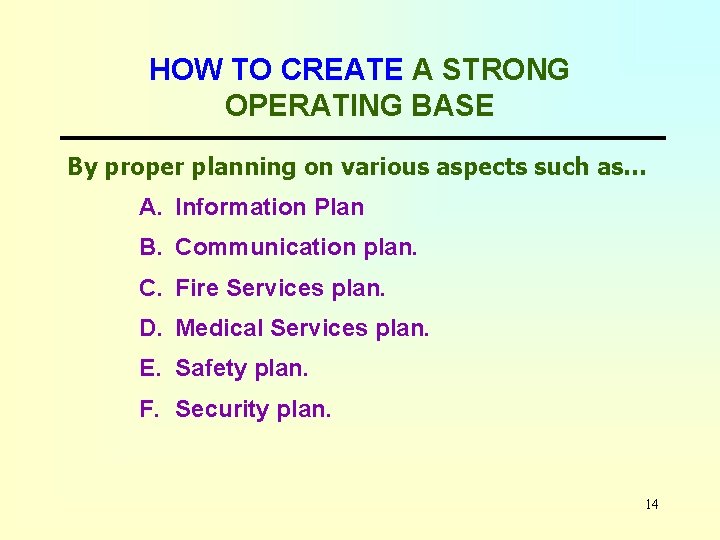 HOW TO CREATE A STRONG OPERATING BASE

By proper planning on various aspects such as…

A. Information Plan

B. Communication plan.

C. Fire Services plan.

D. Medical Services plan.

E. Safety plan.

F. Security plan.

14